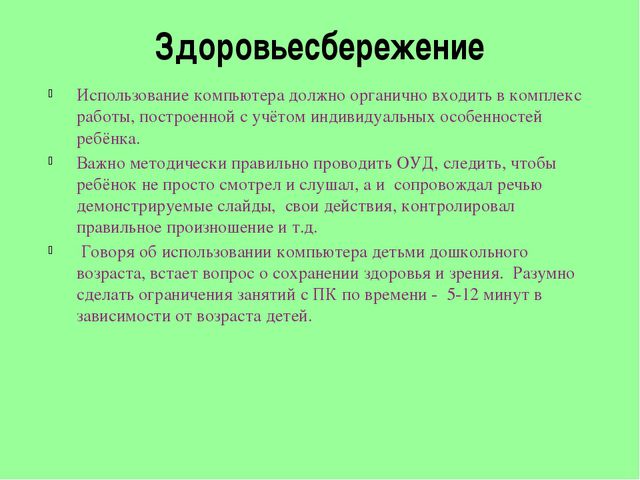 Здоровьесбережение

Использование компьютера должно органично входить в комплекс работы, построенной с учётом индивидуальных особенностей ребёнка.

Важно методически правильно проводить ОУД, следить, чтобы ребёнок не просто смотрел и слушал, а и сопровождал речью демонстрируемые слайды, свои действия, контролировал правильное произношение и т.д.

Говоря об использовании компьютера детьми дошкольного возраста, встает вопрос о сохранении здоровья и зрения. Разумно сделать ограничения занятий с ПК по времени - 5-12 минут в зависимости от возраста детей.